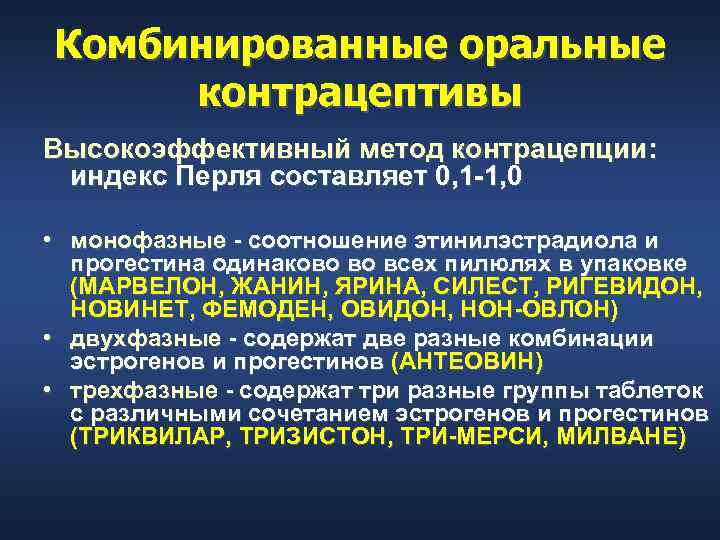 Комбинированные оральные контрацептивы

Высокоэффективный метод контрацепции: индекс Перля составляет 0,1-1,0

• монофазные - соотношение этинилэстрадиола и прогестина одинаково во всех пилюлях в упаковке (МАРВЕЛОН, ЖАНИН, ЯРИНА, СИЛЕСТ, РИГЕВИДОН, НОВИНЕТ, ФЕМОДЕН, ОВИДОН, НОН-ОВЛОН)
• двухфазные - содержат две разные комбинации эстрогенов и прогестинов (АНТЕОВИН)
• трехфазные - содержат три разные группы таблеток с различными сочетанием эстрогенов и прогестинов (ТРИКВИЛАР, ТРИЗИСТОН, ТРИ-МЕРСИ, МИЛВАНЕ)